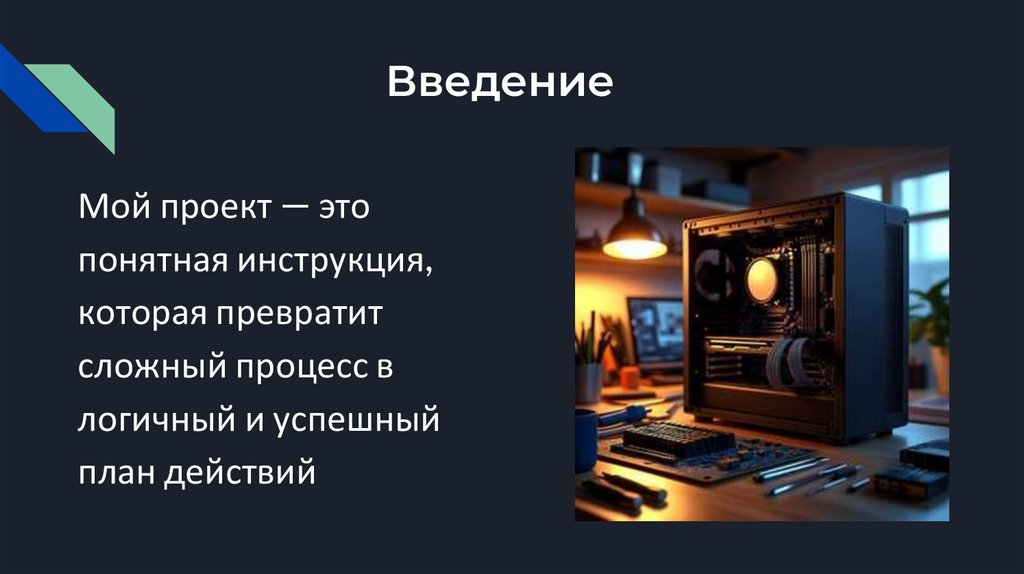 Введение

Мой проект — это понятная инструкция, которая превратит сложный процесс в логичный и успешный план действий